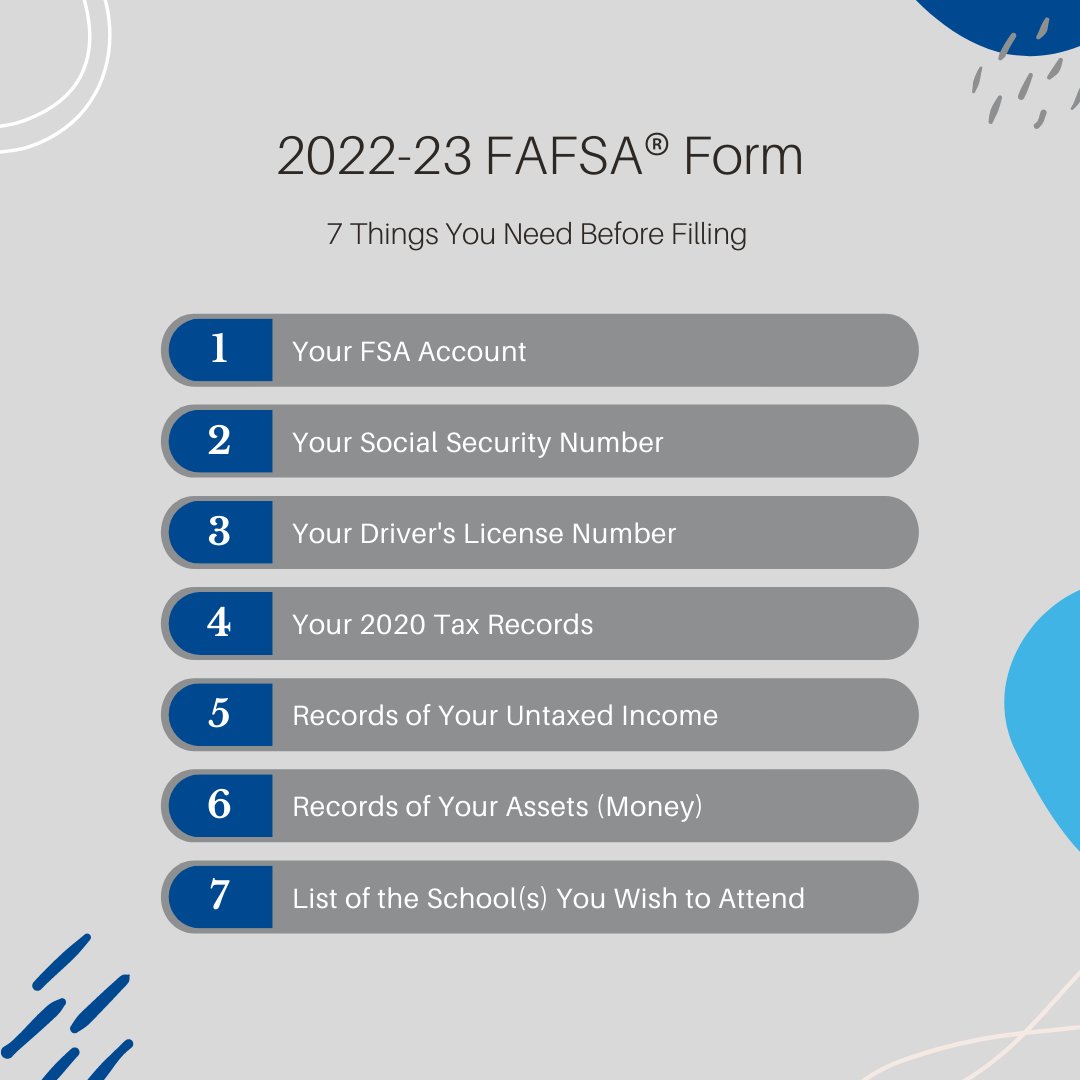 2022-23 FAFSA® Form

7 Things You Need Before Filling

1 Your FSA Account

2 Your Social Security Number

3 Your Driver's License Number

4 Your 2020 Tax Records

5 Records of Your Untaxed Income

6 Records of Your Assets (Money)

7 List of the School(s) You Wish to Attend